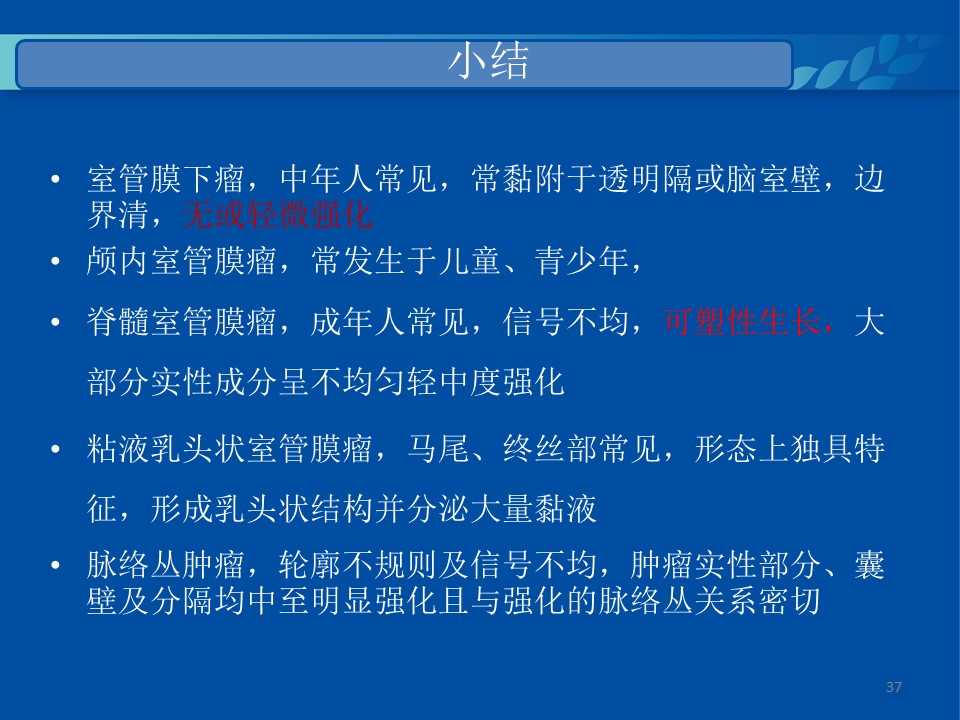 小结

• 室管膜下瘤，中年人常见，常黏附于透明隔或脑室壁，边界清，无或轻微强化

• 颅内室管膜瘤，常发生于儿童、青少年，

• 脊髓室管膜瘤，成年人常见，信号不均，可塑性生长，大部分实性成分呈不均匀轻中度强化

• 粘液乳头状室管膜瘤，马尾、终丝部常见，形态上独具特征，形成乳头状结构并分泌大量黏液

• 脉络丛肿瘤，轮廓不规则及信号不均，肿瘤实性部分、囊壁及分隔均中至明显强化且与强化的脉络丛关系密切

37